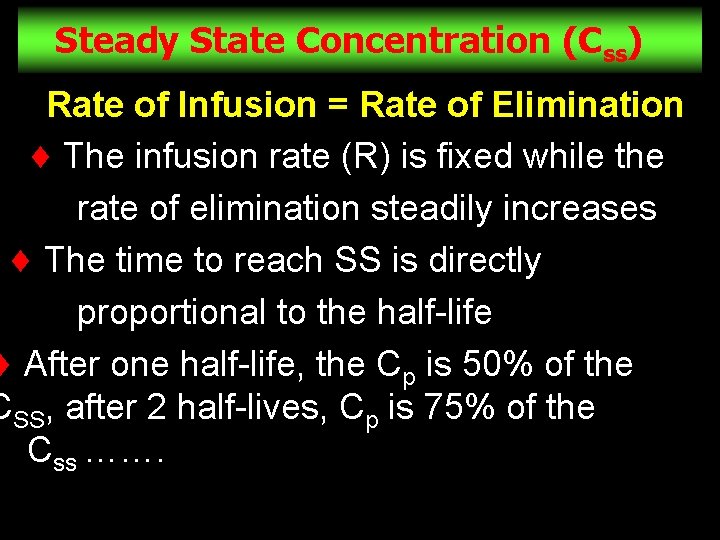 Steady State Concentration ($C_{ss}$)

Rate of Infusion = Rate of Elimination

♦ The infusion rate (R) is fixed while the rate of elimination steadily increases

♦ The time to reach SS is directly proportional to the half-life

♦ After one half-life, the $C_p$ is 50% of the $C_{SS}$, after 2 half-lives, $C_p$ is 75% of the $C_{ss}$ …….